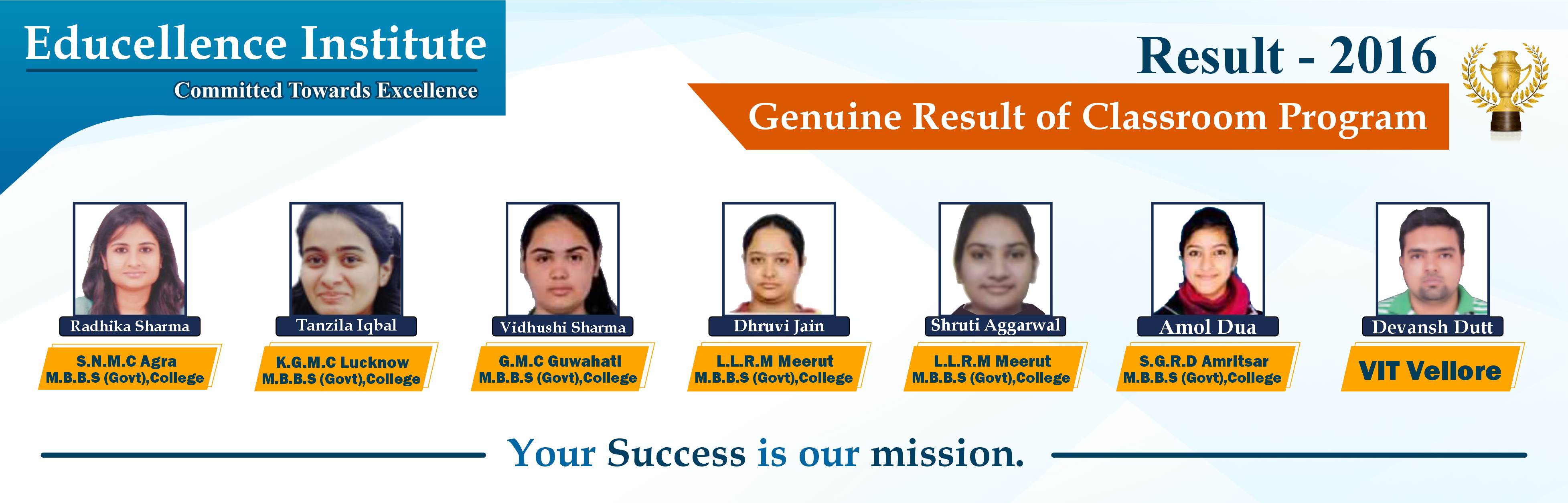 Educellence Institute
Committed Towards Excellence

Result - 2016

Genuine Result of Classroom Program

Radhika Sharma
S.N.M.C Agra
M.B.B.S (Govt),College

Tanzila Iqbal
K.G.M.C Lucknow
M.B.B.S (Govt),College

Vidhushi Sharma
G.M.C Guwahati
M.B.B.S (Govt),College

Dhruvi Jain
L.L.R.M Meerut
M.B.B.S (Govt),College

Shruti Aggarwal
L.L.R.M Meerut
M.B.B.S (Govt),College

Amol Dua
S.G.R.D Amritsar
M.B.B.S (Govt),College

Devansh Dutt
VIT Vellore

Your Success is our mission.